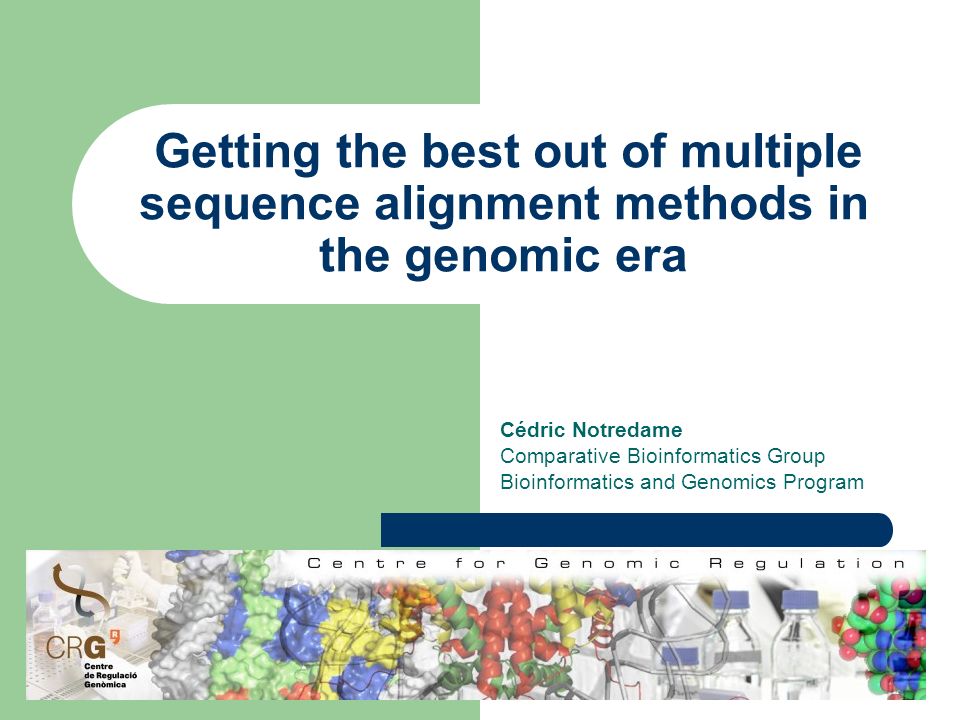 Getting the best out of multiple sequence alignment methods in the genomic era

Cédric Notredame
Comparative Bioinformatics Group
Bioinformatics and Genomics Program

Centre for Genomic Regulation

CRG
Centre de Regulació Genòmica